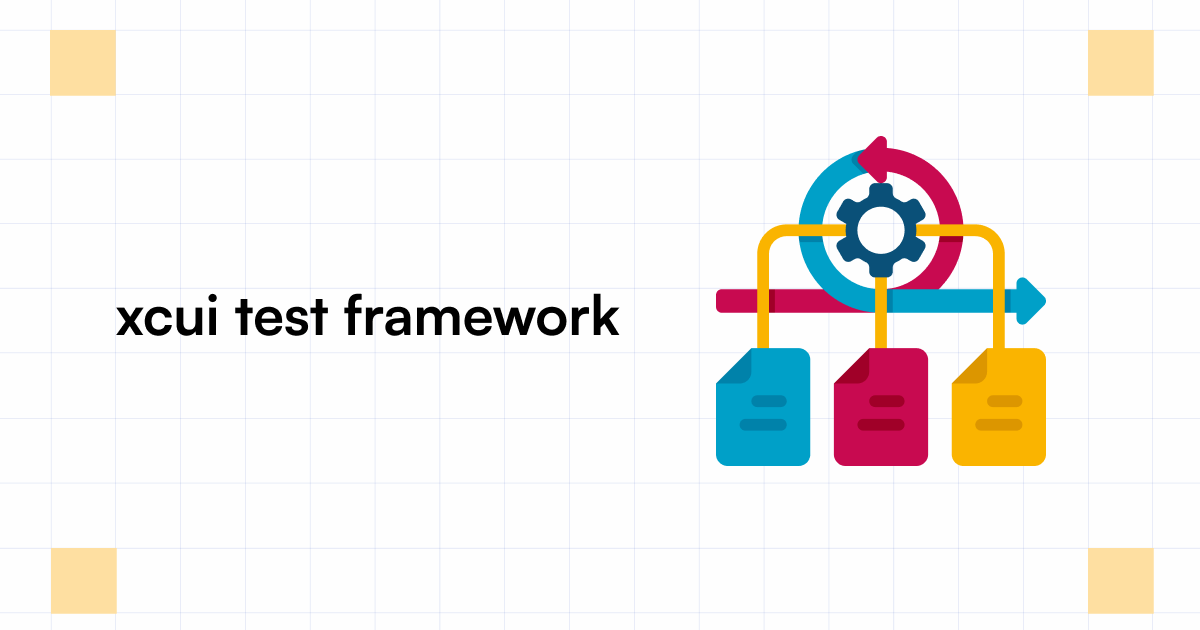 xcui test framework